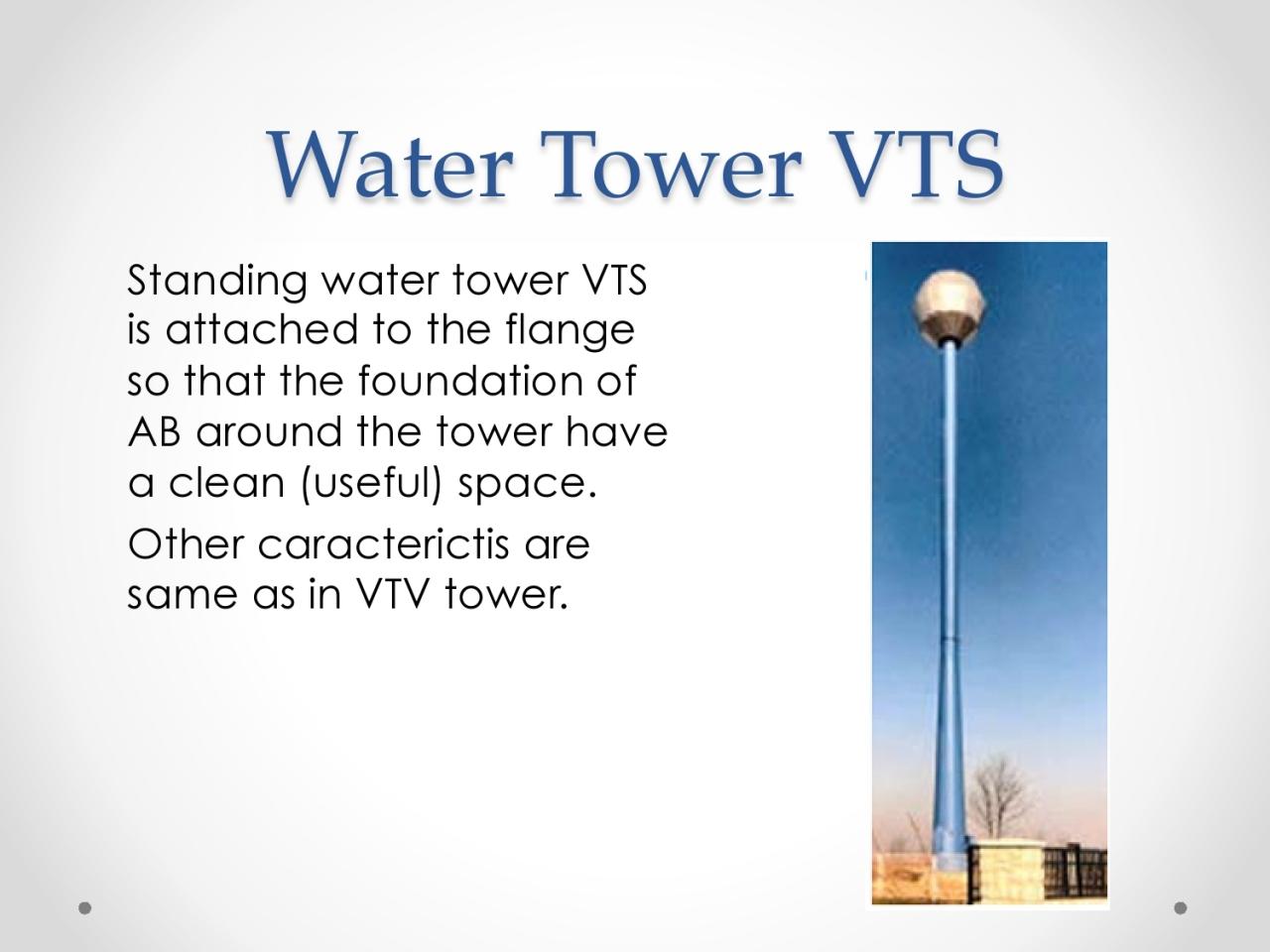 Water Tower VTS

Standing water tower VTS is attached to the flange so that the foundation of AB around the tower have a clean (useful) space.

Other caracterictis are same as in VTV tower.